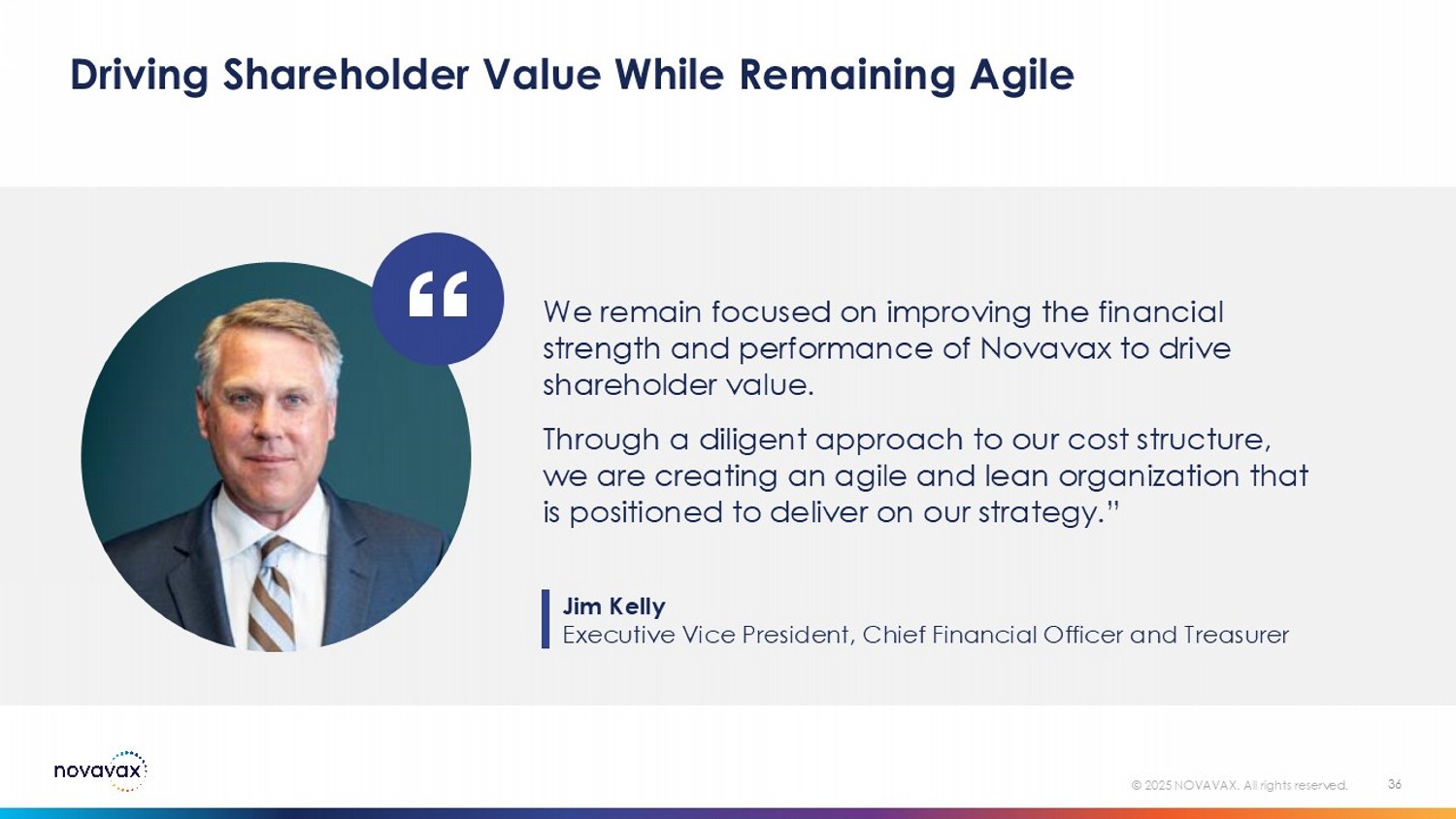 Driving Shareholder Value While Remaining Agile

“

We remain focused on improving the financial strength and performance of Novavax to drive shareholder value.

Through a diligent approach to our cost structure, we are creating an agile and lean organization that is positioned to deliver on our strategy.”

Jim Kelly
Executive Vice President, Chief Financial Officer and Treasurer

novavax

© 2025 NOVAVAX. All rights reserved. 36